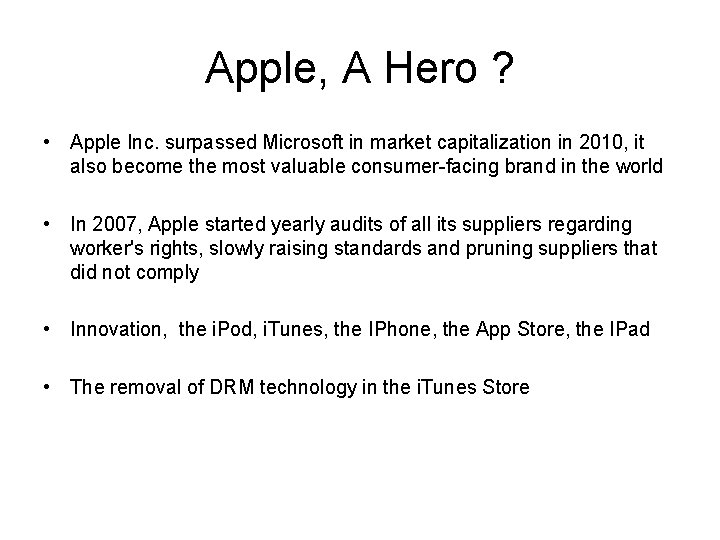 Apple, A Hero ?

• Apple Inc. surpassed Microsoft in market capitalization in 2010, it also become the most valuable consumer-facing brand in the world

• In 2007, Apple started yearly audits of all its suppliers regarding worker's rights, slowly raising standards and pruning suppliers that did not comply

• Innovation, the iPod, iTunes, the IPhone, the App Store, the IPad

• The removal of DRM technology in the iTunes Store